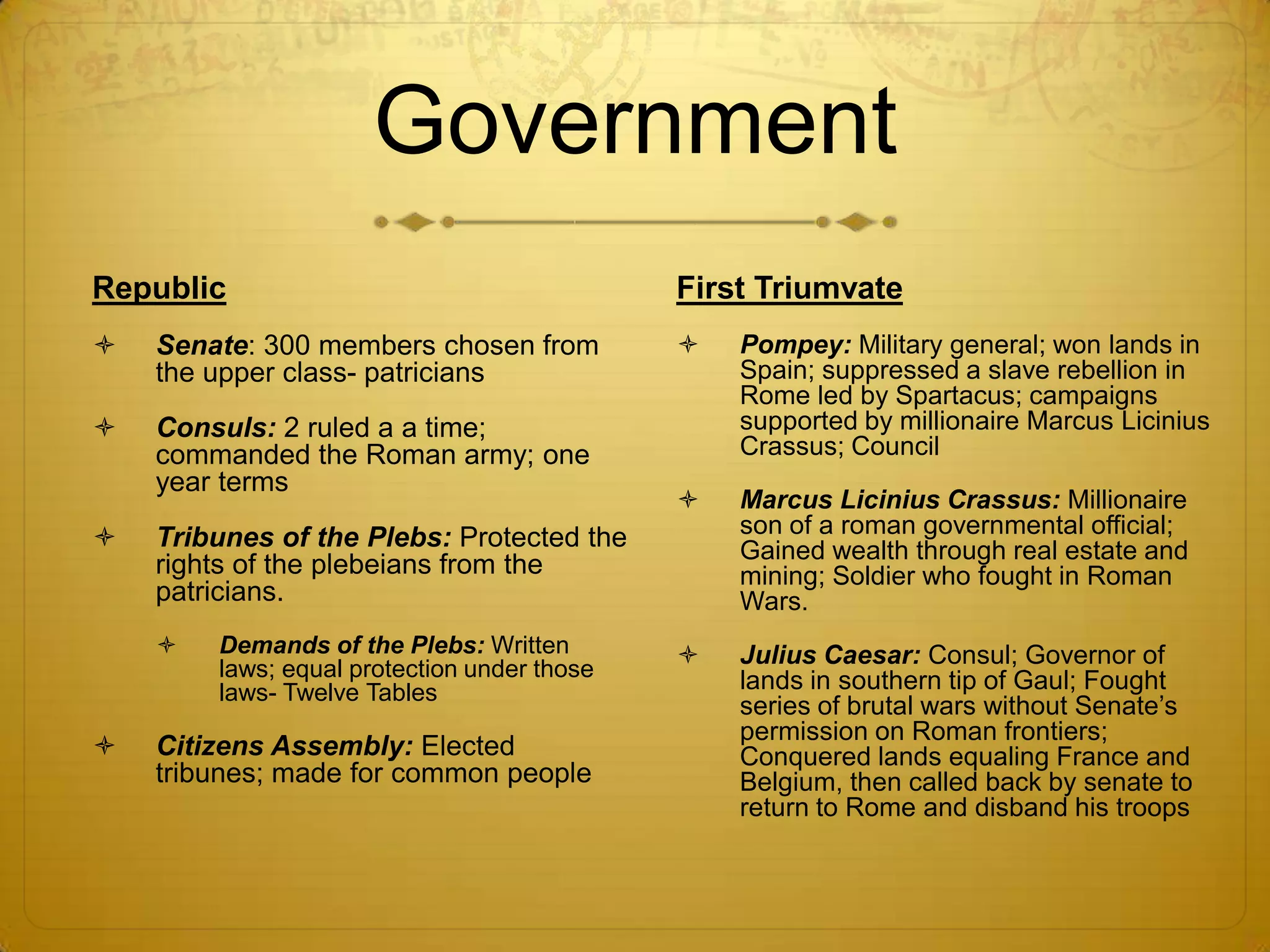 Government

Republic

Senate: 300 members chosen from the upper class- patricians

Consuls: 2 ruled a a time; commanded the Roman army; one year terms

Tribunes of the Plebs: Protected the rights of the plebeians from the patricians.

Demands of the Plebs: Written laws; equal protection under those laws- Twelve Tables

Citizens Assembly: Elected tribunes; made for common people

First Triumvate

Pompey: Military general; won lands in Spain; suppressed a slave rebellion in Rome led by Spartacus; campaigns supported by millionaire Marcus Licinius Crassus; Council

Marcus Licinius Crassus: Millionaire son of a roman governmental official; Gained wealth through real estate and mining; Soldier who fought in Roman Wars.

Julius Caesar: Consul; Governor of lands in southern tip of Gaul; Fought series of brutal wars without Senate's permission on Roman frontiers; Conquered lands equaling France and Belgium, then called back by senate to return to Rome and disband his troops